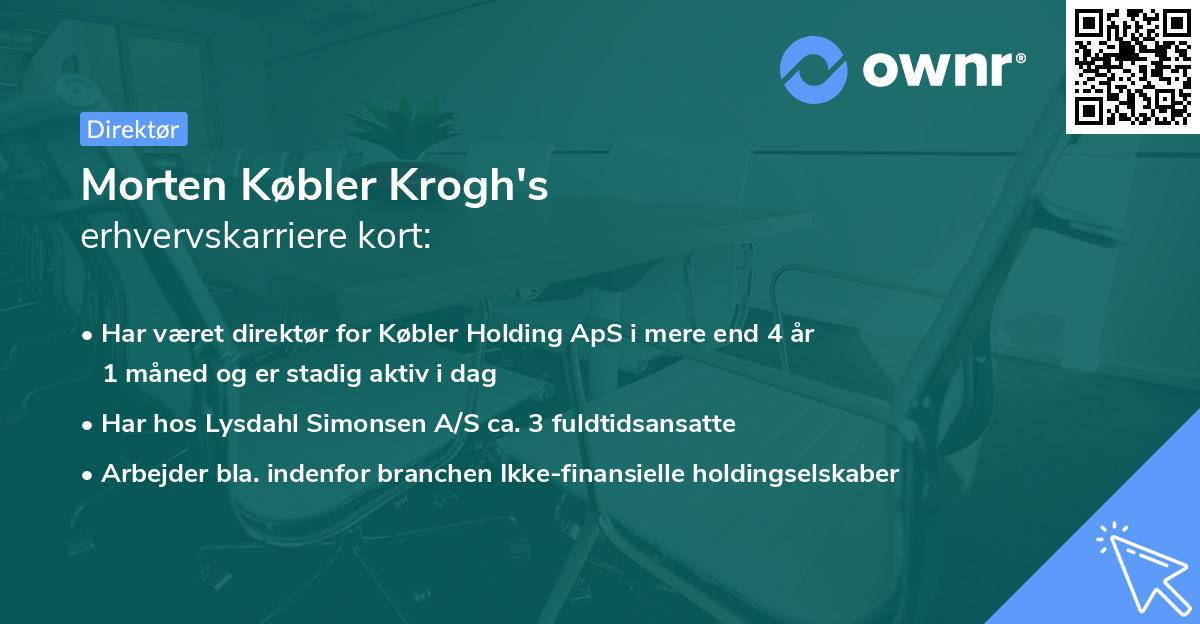 ownr®

Direktør

Morten Købler Krogh's
erhvervskarriere kort:

• Har været direktør for Købler Holding ApS i mere end 4 år 1 måned og er stadig aktiv i dag
• Har hos Lysdahl Simonsen A/S ca. 3 fuldtidsansatte
• Arbejder bla. indenfor branchen Ikke-finansielle holdingselskaber